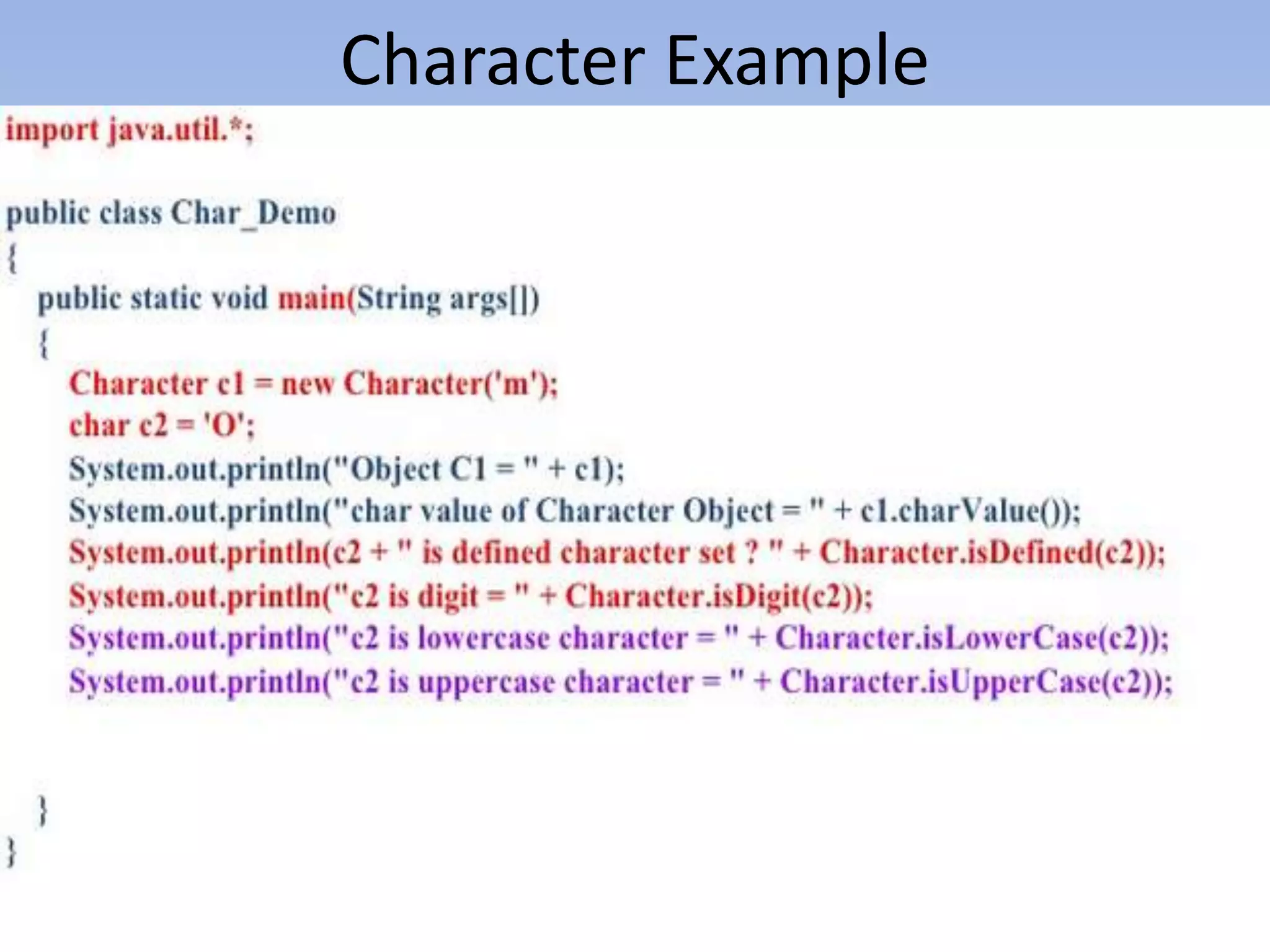 Character Example

import java.util.*;

public class Char_Demo
{
public static void main(String args[])
{
Character c1 = new Character('m');
char c2 = 'O';
System.out.println("Object C1 = " + c1);
System.out.println("char value of Character Object = " + c1.charValue());
System.out.println(c2 + " is defined character set ? " + Character.isDefined(c2));
System.out.println("c2 is digit = " + Character.isDigit(c2));
System.out.println("c2 is lowercase character = " + Character.isLowerCase(c2));
System.out.println("c2 is uppercase character = " + Character.isUpperCase(c2));

}
}